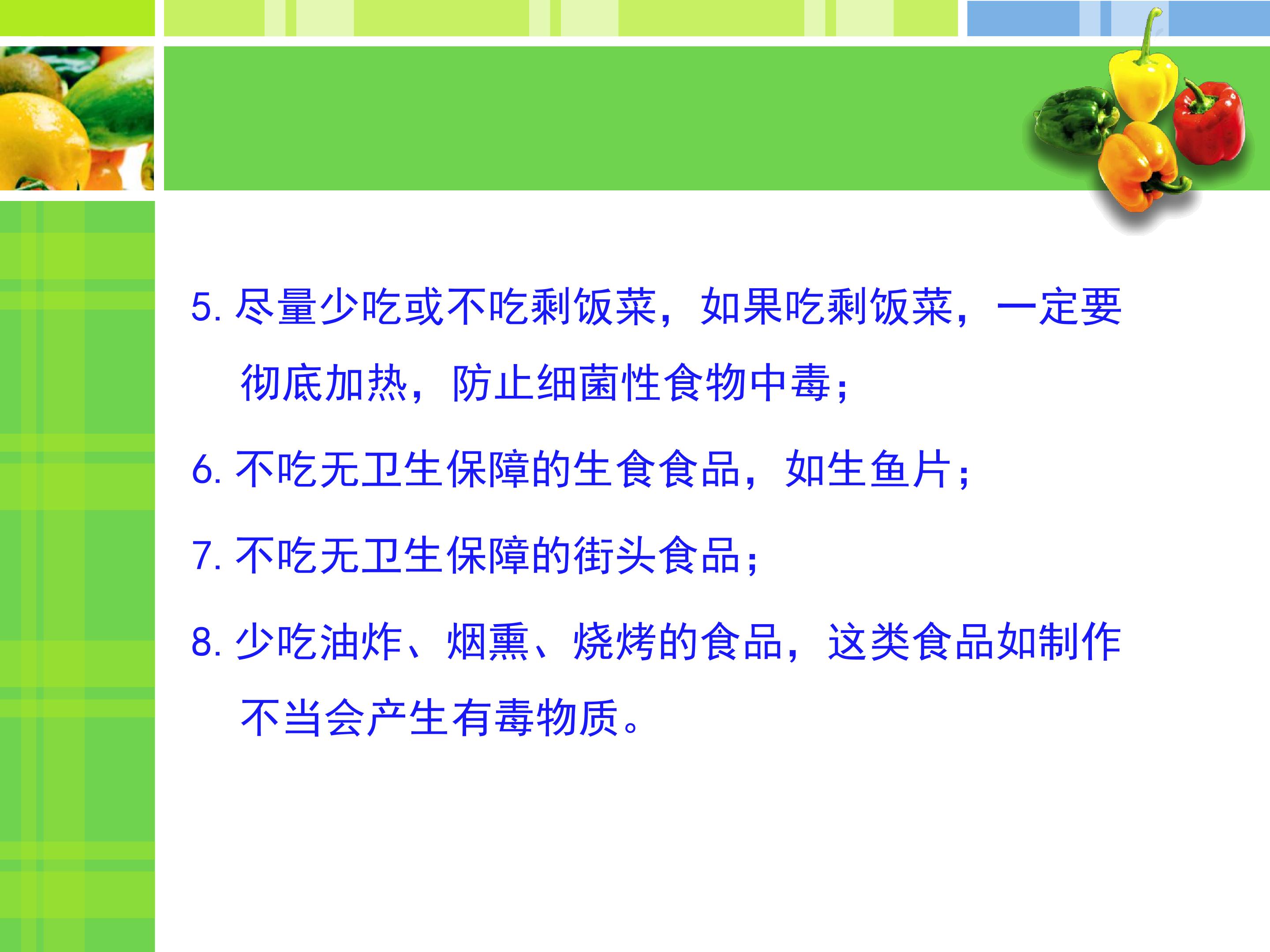 5.尽量少吃或不吃剩饭菜，如果吃剩饭菜，一定要彻底加热，防止细菌性食物中毒；

6.不吃无卫生保障的生食食品，如生鱼片；

7.不吃无卫生保障的街头食品；

8.少吃油炸、烟熏、烧烤的食品，这类食品如制作不当会产生有毒物质。